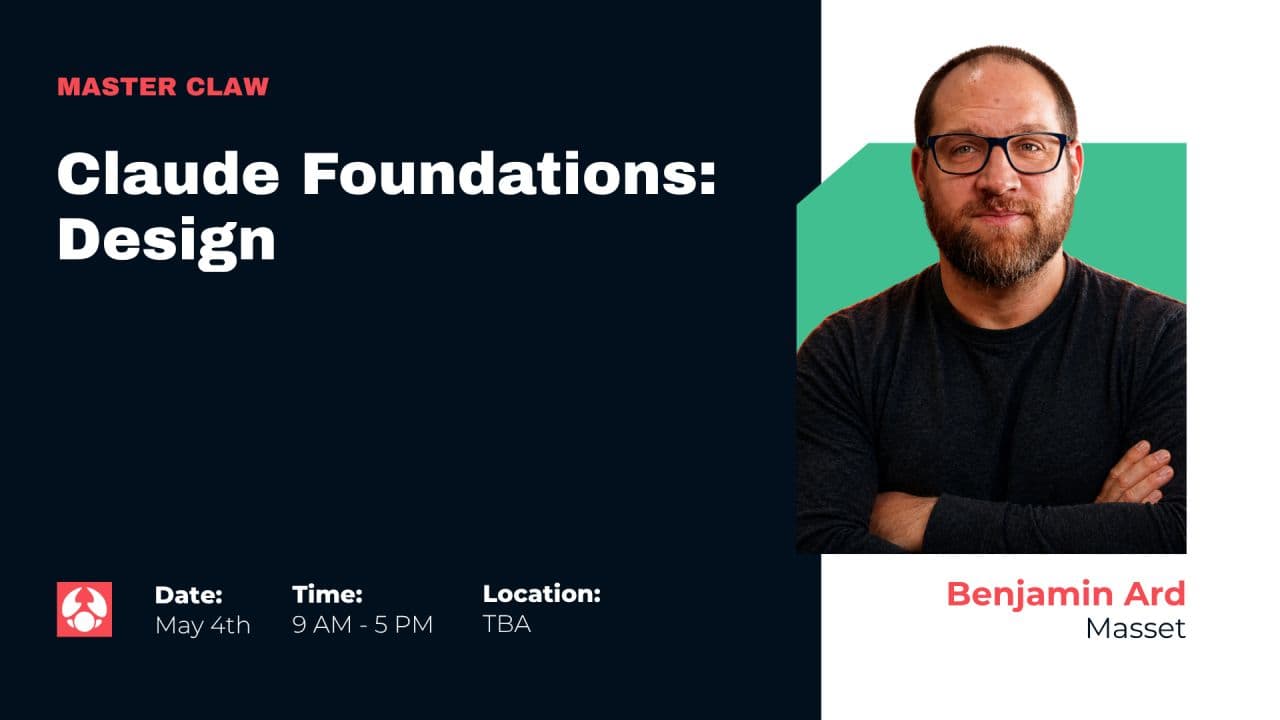 MASTER CLAW

Claude Foundations: Design

Date:
May 4th

Time:
9 AM - 5 PM

Location:
TBA

Benjamin Ard
Masset